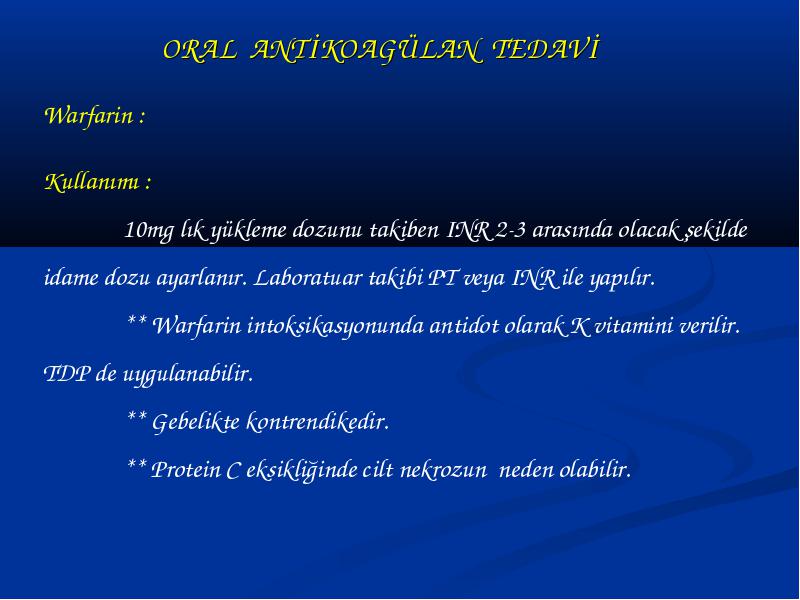 ORAL ANTİKOAGÜLAN TEDAVİ

Warfarin :

Kullanımı :

10mg lık yükleme dozunu takiben INR 2-3 arasında olacak şekilde idame dozu ayarlanır. Laboratuar takibi PT veya INR ile yapılır.

** Warfarin intoksikasyonunda antidot olarak K vitamini verilir. TDP de uygulanabilir.

** Gebelikte kontrendikedir.

** Protein C eksikliğinde cilt nekrozun neden olabilir.